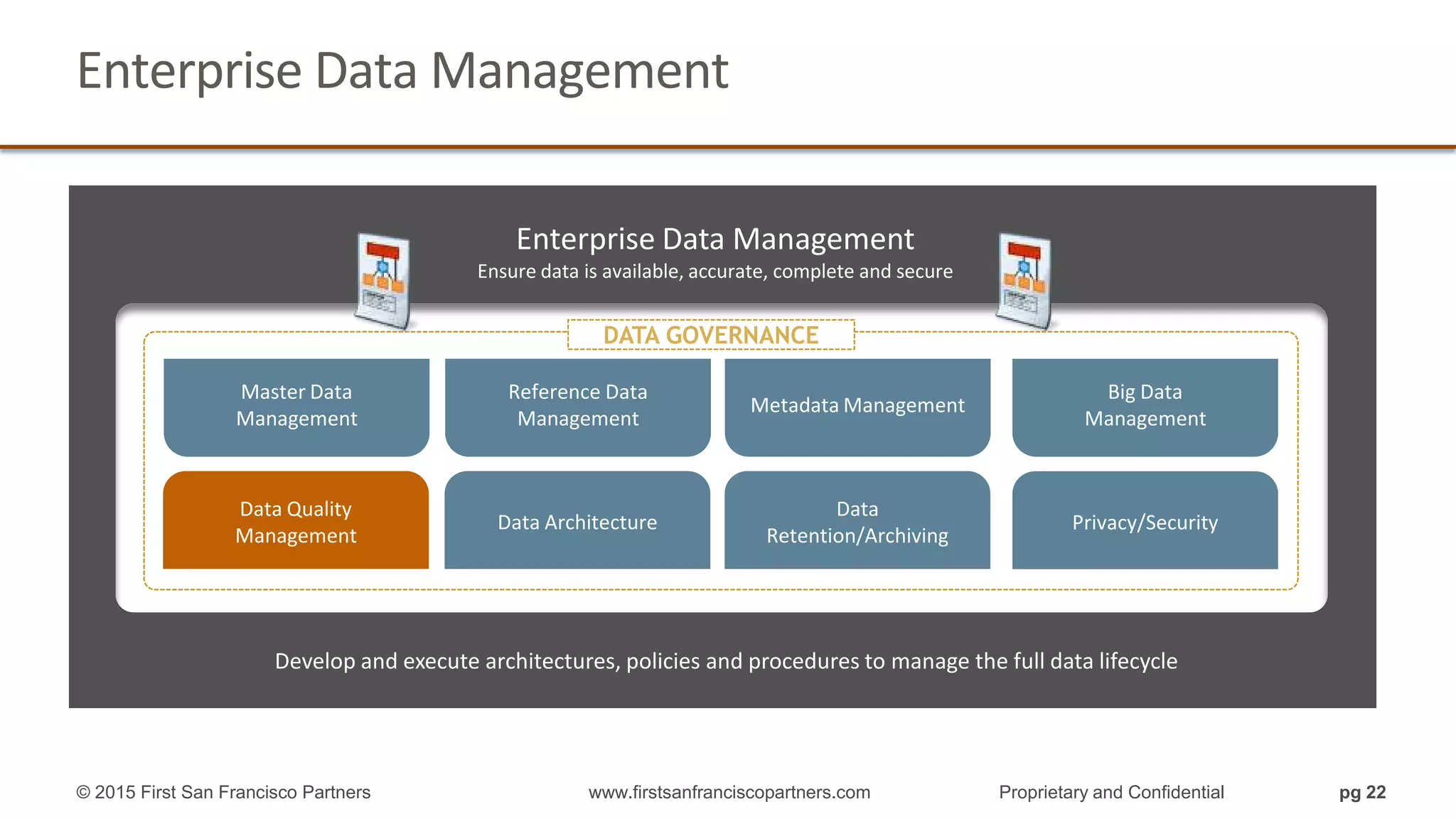 Enterprise Data Management

Enterprise Data Management
Ensure data is available, accurate, complete and secure

DATA GOVERNANCE

Master Data Management

Reference Data Management

Metadata Management

Big Data Management

Data Quality Management

Data Architecture

Data Retention/Archiving

Privacy/Security

Develop and execute architectures, policies and procedures to manage the full data lifecycle

© 2015 First San Francisco Partners www.firstsanfranciscopartners.com Proprietary and Confidential pg 22